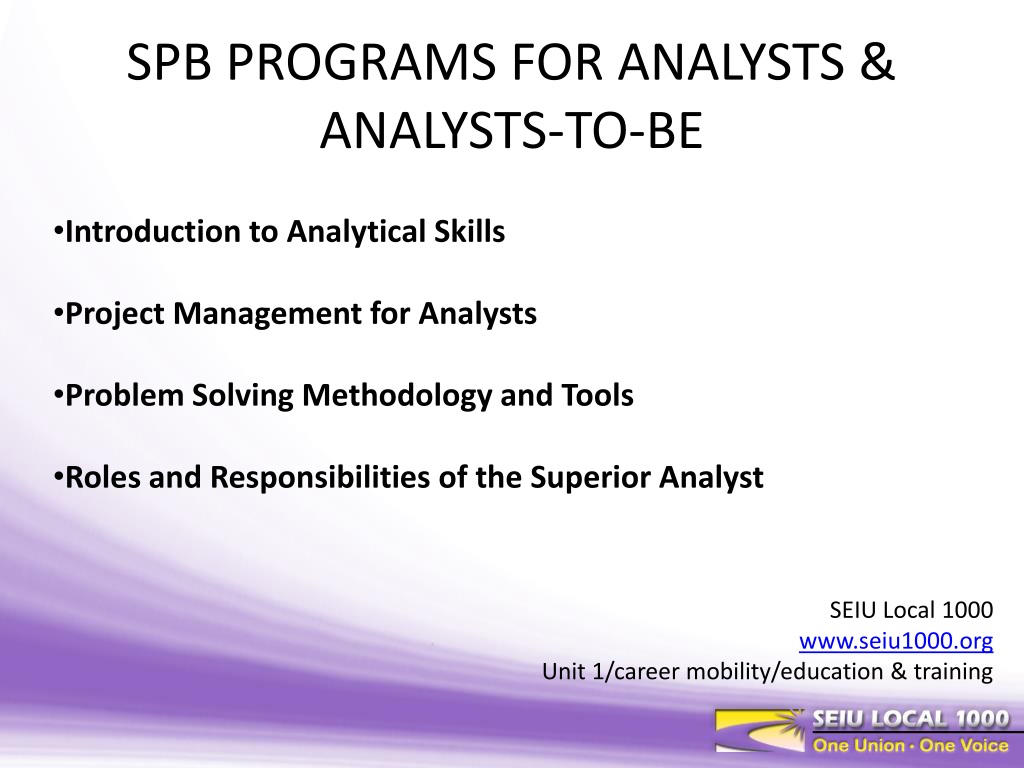 SPB PROGRAMS FOR ANALYSTS & ANALYSTS-TO-BE

•Introduction to Analytical Skills

•Project Management for Analysts

•Problem Solving Methodology and Tools

•Roles and Responsibilities of the Superior Analyst

SEIU Local 1000
www.seiu1000.org
Unit 1/career mobility/education & training

SEIU LOCAL 1000
One Union · One Voice